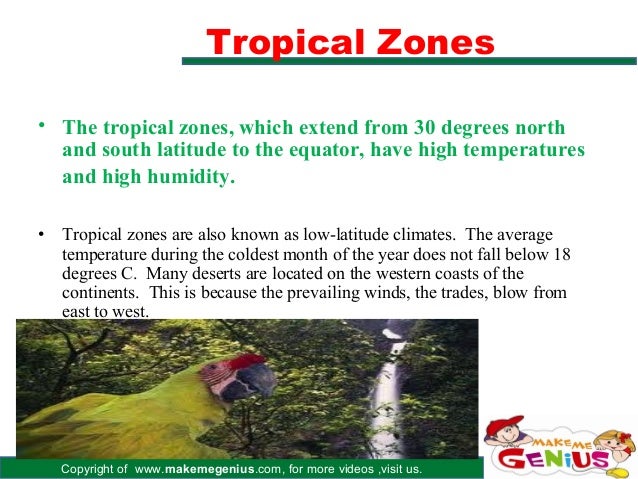 Tropical Zones

• The tropical zones, which extend from 30 degrees north and south latitude to the equator, have high temperatures and high humidity.

• Tropical zones are also known as low-latitude climates. The average temperature during the coldest month of the year does not fall below 18 degrees C. Many deserts are located on the western coasts of the continents. This is because the prevailing winds, the trades, blow from east to west.

Copyright of www.makemegenius.com, for more videos ,visit us.

MAKE ME GENIUS